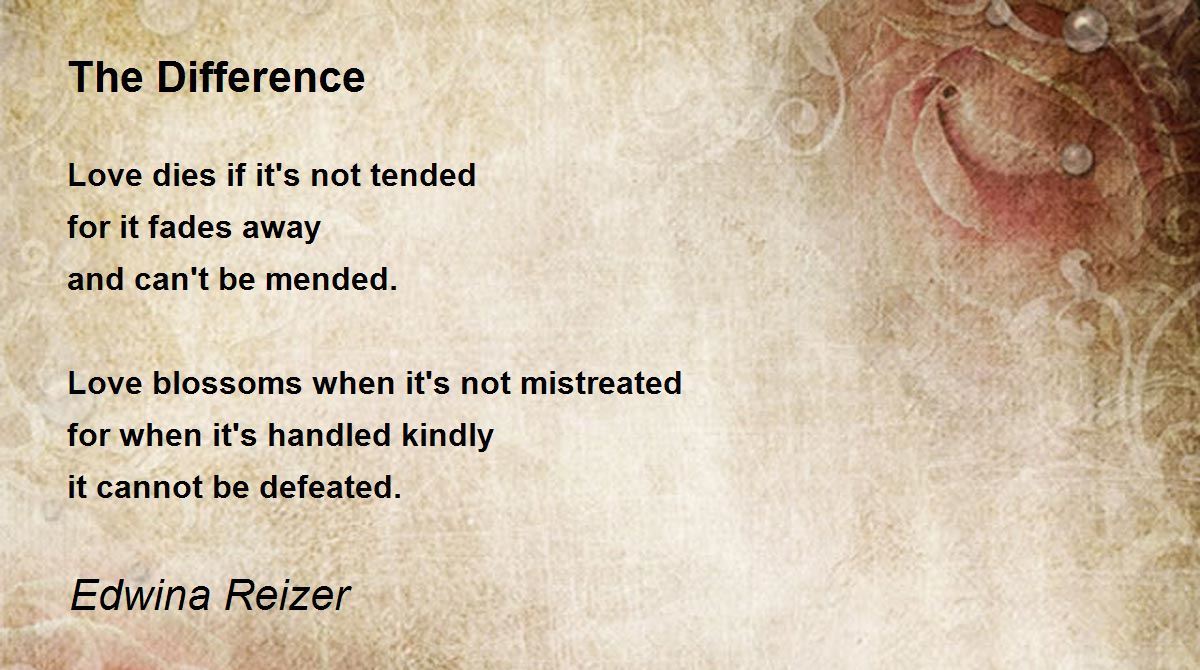 The Difference

Love dies if it's not tended
for it fades away
and can't be mended.

Love blossoms when it's not mistreated
for when it's handled kindly
it cannot be defeated.

Edwina Reizer